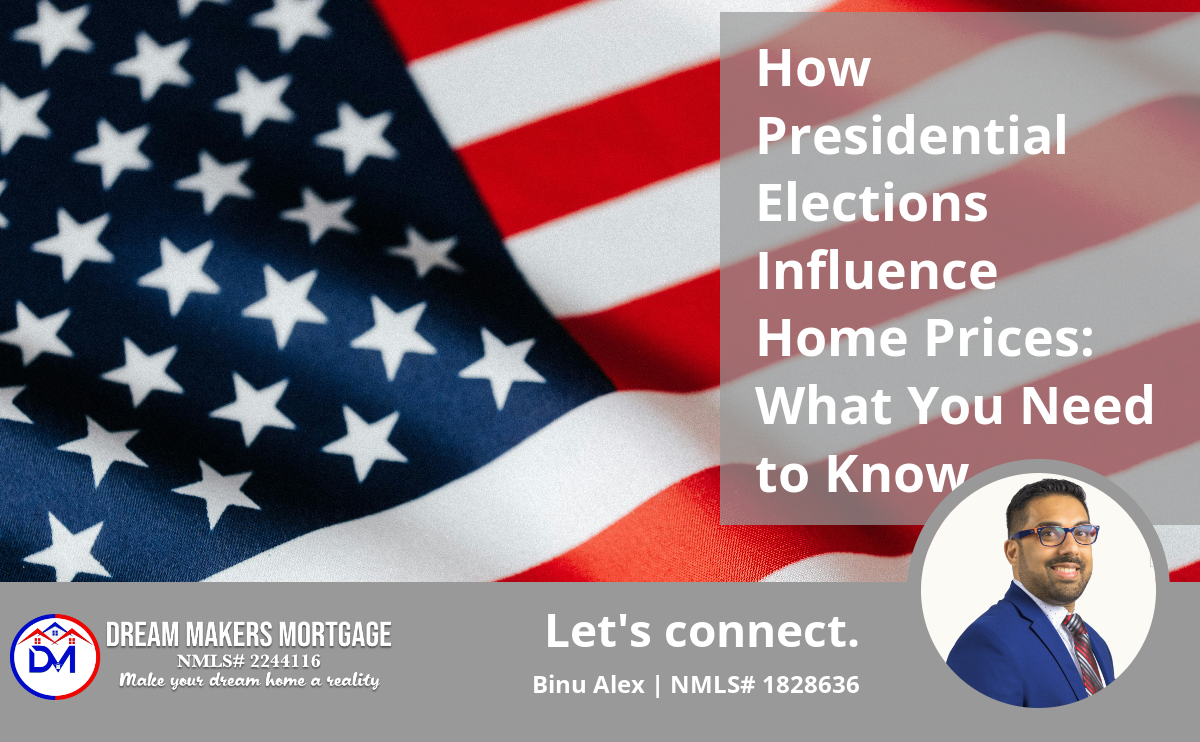 How Presidential Elections Influence Home Prices: What You Need to Know

DM

DREAM MAKERS MORTGAGE
NMLS# 2244116
Make your dream home a reality

Let's connect.
Binu Alex | NMLS# 1828636